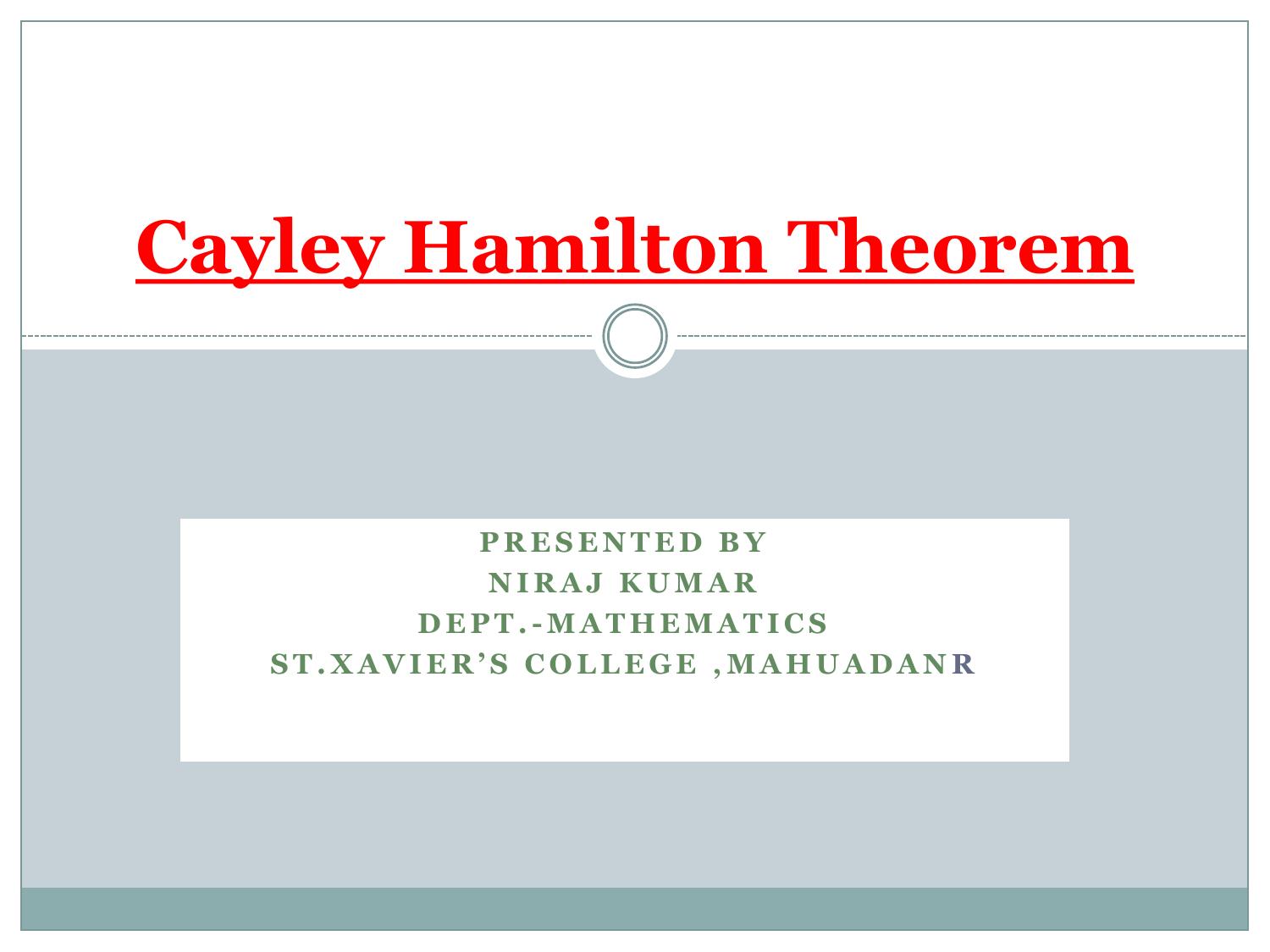 Cayley Hamilton Theorem

PRESENTED BY
NIRAJ KUMAR
DEPT.-MATHEMATICS
ST.XAVIER'S COLLEGE ,MAHUADANR